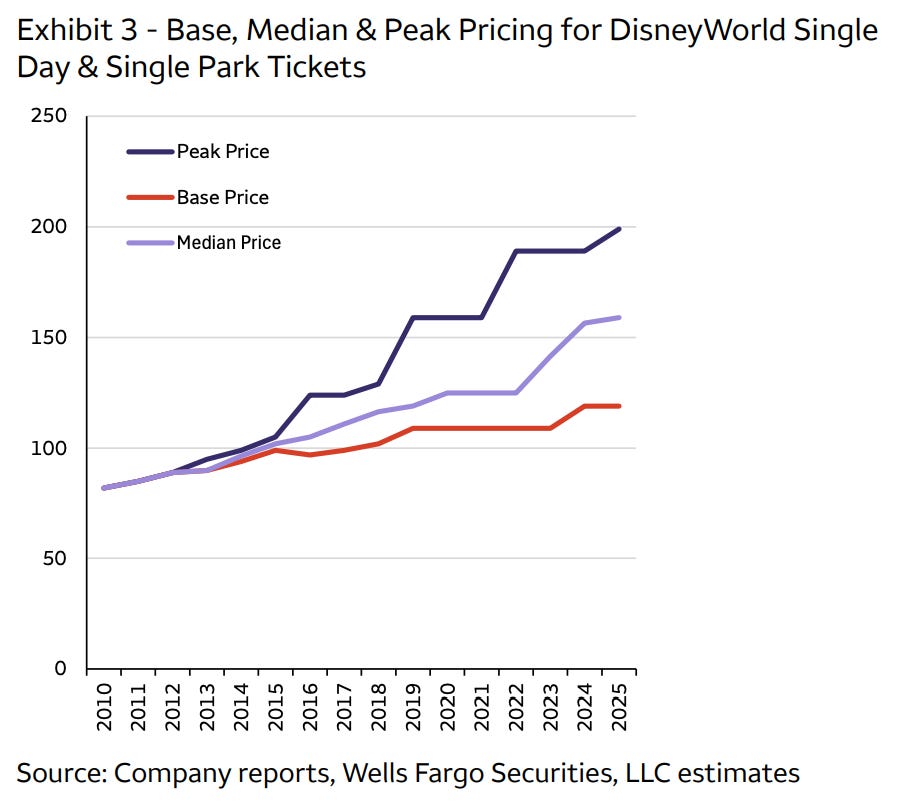 Exhibit 3 - Base, Median & Peak Pricing for DisneyWorld Single Day & Single Park Tickets

250
200
150
100
50
0

Peak Price
Base Price
Median Price

2010
2011
2012
2013
2014
2015
2016
2017
2018
2019
2020
2021
2022
2023
2024
2025

Source: Company reports, Wells Fargo Securities, LLC estimates